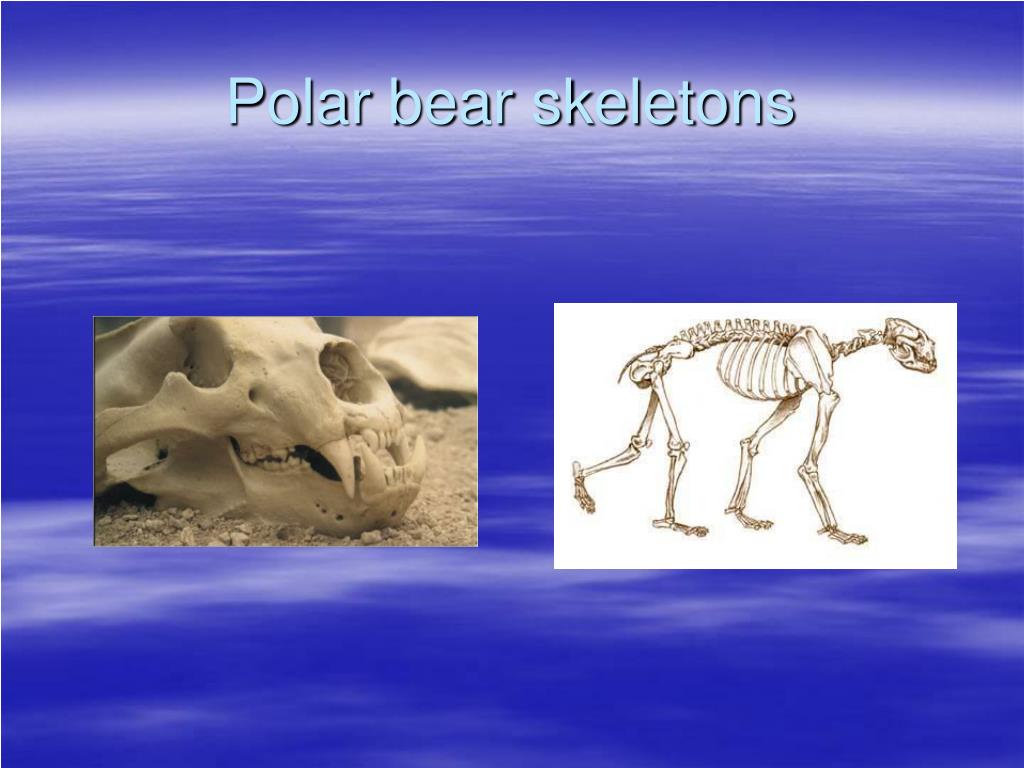 Polar bear skeletons